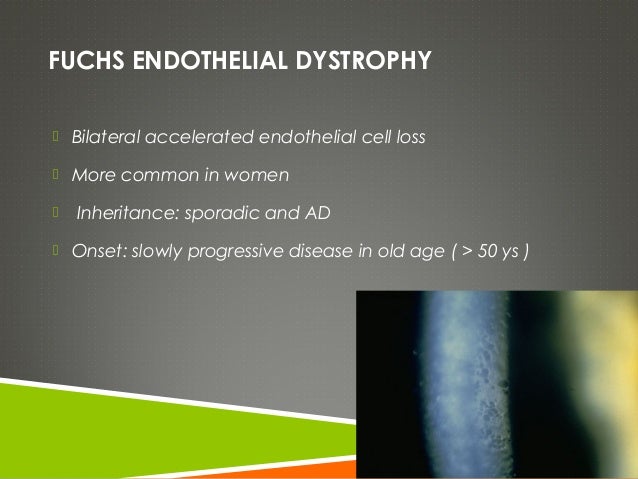 FUCHS ENDOTHELIAL DYSTROPHY

Bilateral accelerated endothelial cell loss

More common in women

Inheritance: sporadic and AD

Onset: slowly progressive disease in old age ( > 50 ys )